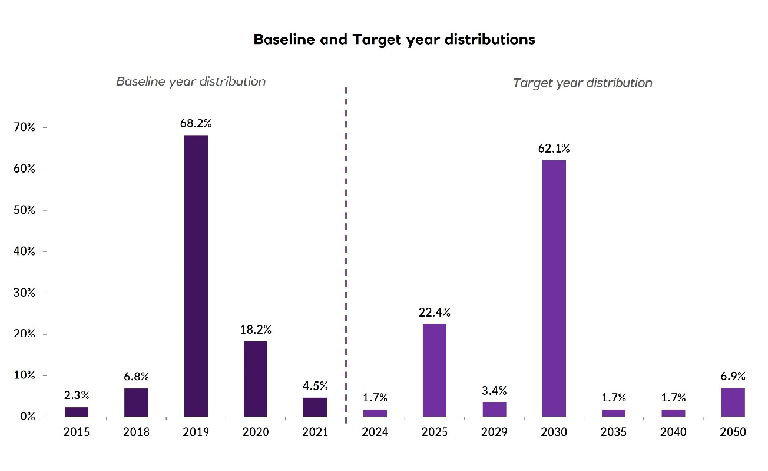 Baseline and Target year distributions

Baseline year distribution

Target year distribution

70%
60%
50%
40%
30%
20%
10%
0%

2.3%
6.8%
68.2%
18.2%
4.5%
1.7%
22.4%
3.4%
62.1%
1.7%
1.7%
6.9%

2015
2018
2019
2020
2021
2024
2025
2029
2030
2035
2040
2050